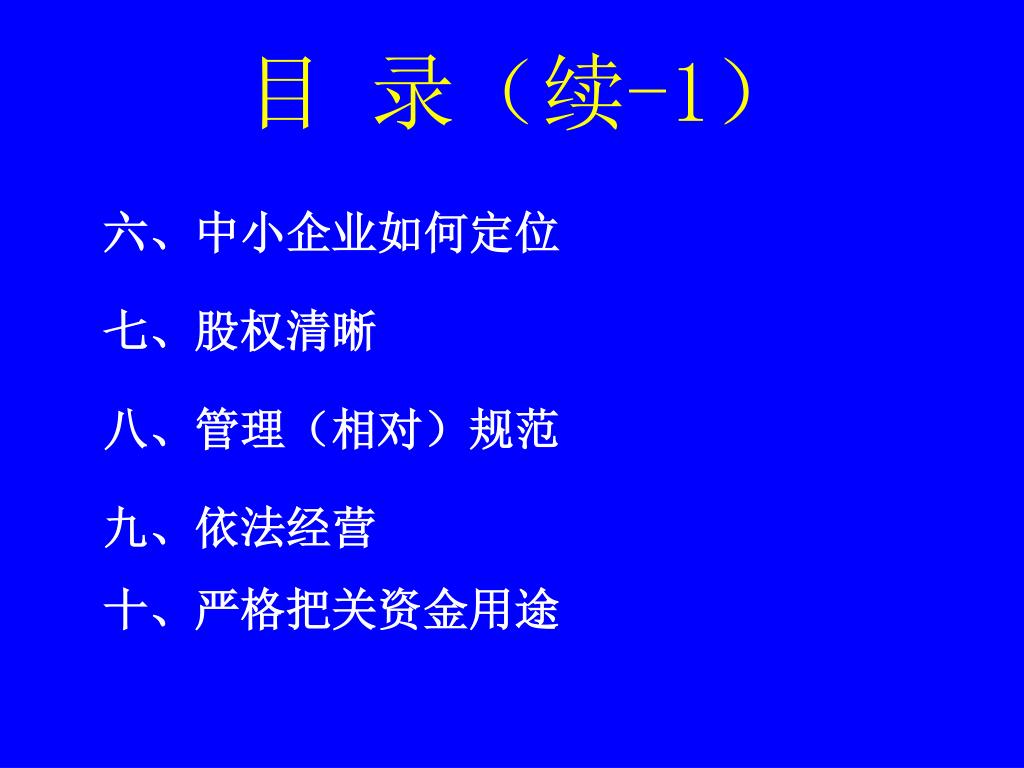 目 录（续-1）

六、中小企业如何定位

七、股权清晰

八、管理（相对）规范

九、依法经营

十、严格把关资金用途